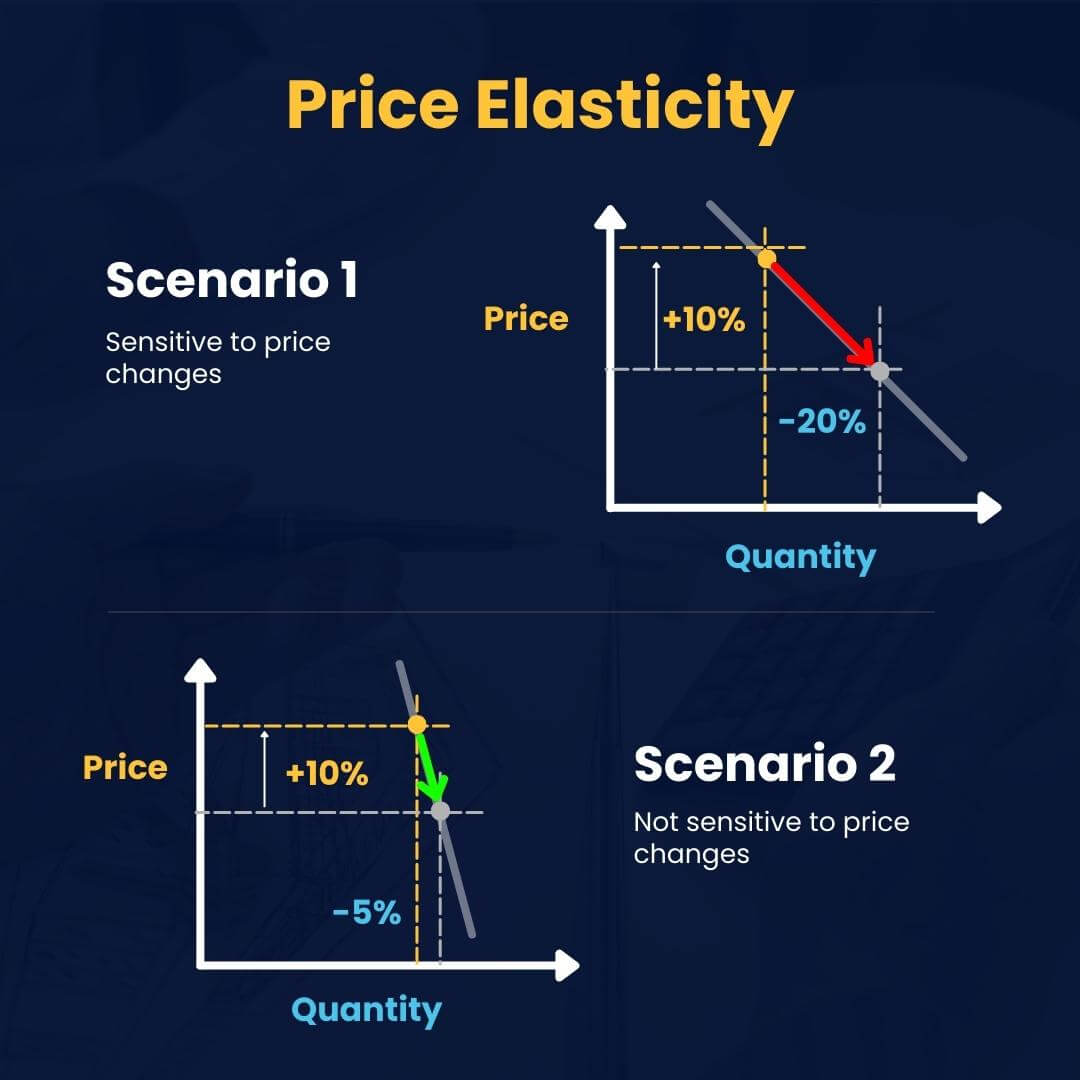 Price Elasticity

Scenario 1

Sensitive to price changes

Price

+10%

-20%

Quantity

Price

+10%

-5%

Quantity

Scenario 2

Not sensitive to price changes